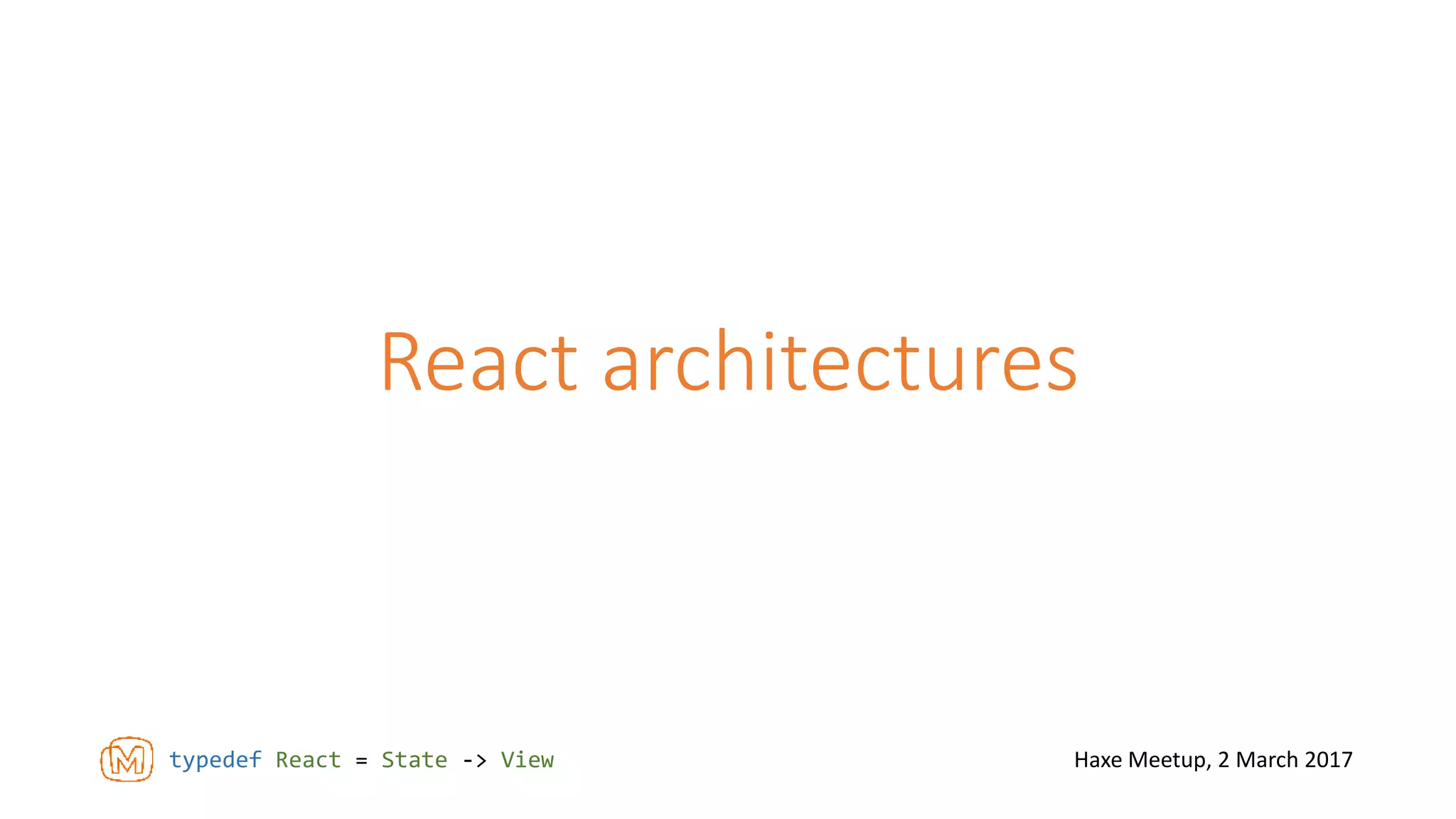 React architectures

M typedef React = State -> View

Haxe Meetup, 2 March 2017